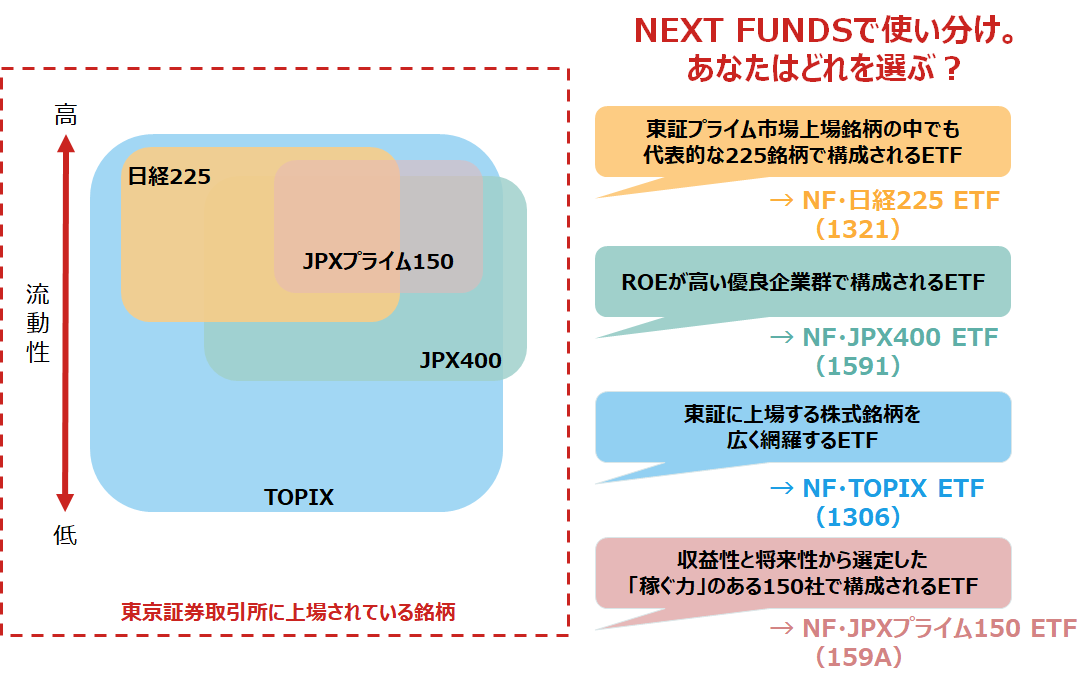 NEXT FUNDSで使い分け。
あなたはどれを選ぶ？

高

流動性

低

日経225

JPXプライム150

JPX400

TOPIX

東京証券取引所に上場されている銘柄

東証プライム市場上場銘柄の中でも
代表的な225銘柄で構成されるETF

→ NF・日経225 ETF
（1321）

ROEが高い優良企業群で構成されるETF

→ NF・JPX400 ETF
（1591）

東証に上場する株式銘柄を
広く網羅するETF

→ NF・TOPIX ETF
（1306）

収益性と将来性から選定した
「稼ぐ力」のある150社で構成されるETF

→ NF・JPXプライム150 ETF
（159A）